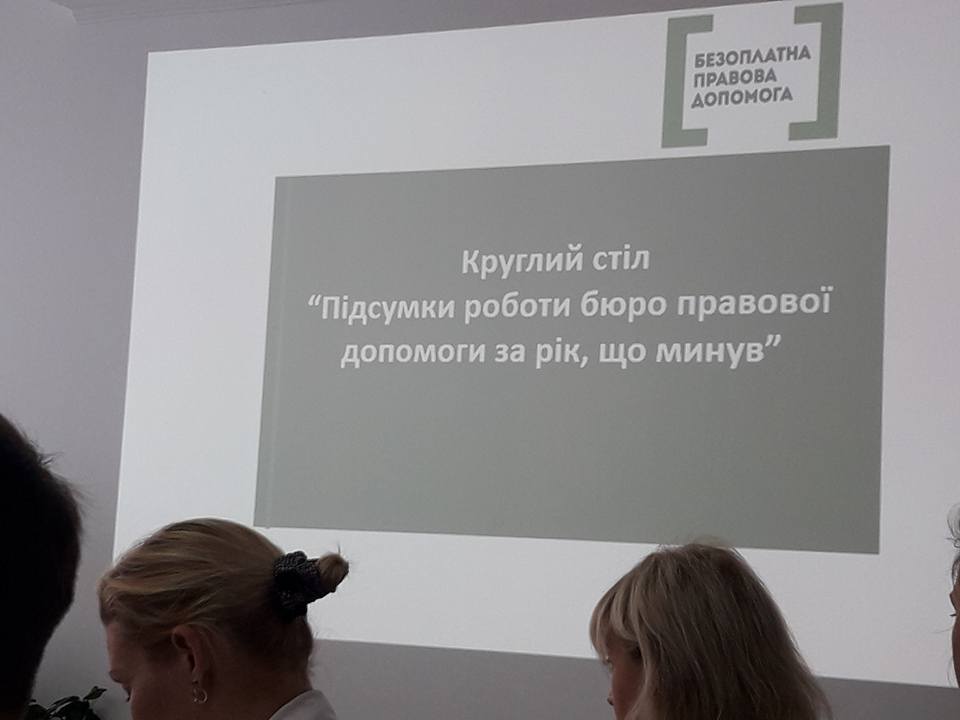 БЕЗОПЛАТНА ПРАВОВА ДОПОМОГА

Круглий стіл
“Підсумки роботи бюро правової допомоги за рік, що минув”